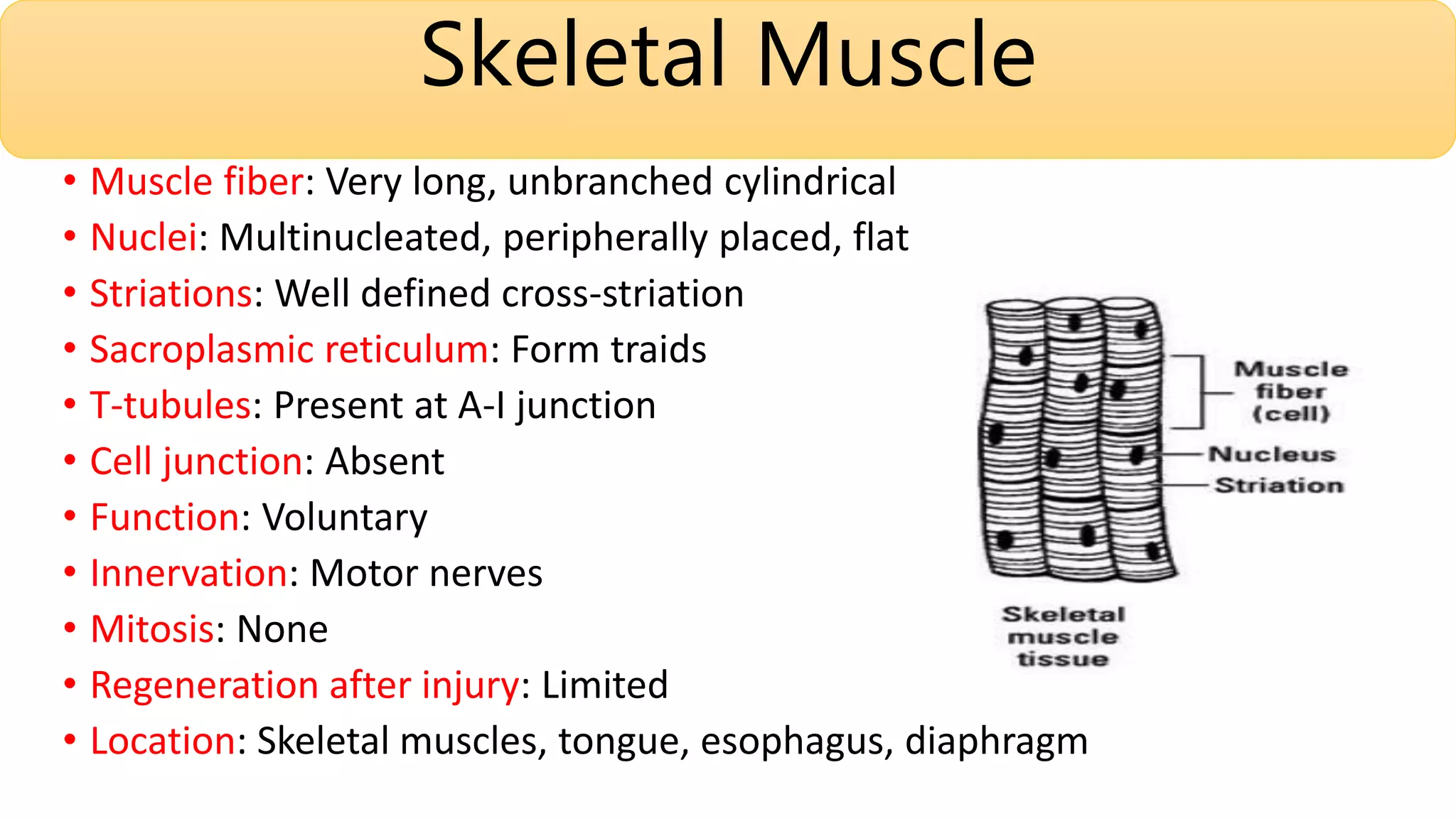 Skeletal Muscle

• Muscle fiber: Very long, unbranched cylindrical
• Nuclei: Multinucleated, peripherally placed, flat
• Striations: Well defined cross-striation
• Sacroplasmic reticulum: Form traids
• T-tubules: Present at A-I junction
• Cell junction: Absent
• Function: Voluntary
• Innervation: Motor nerves
• Mitosis: None
• Regeneration after injury: Limited
• Location: Skeletal muscles, tongue, esophagus, diaphragm

Muscle fiber (cell)
Nucleus
Striation
Skeletal muscle tissue